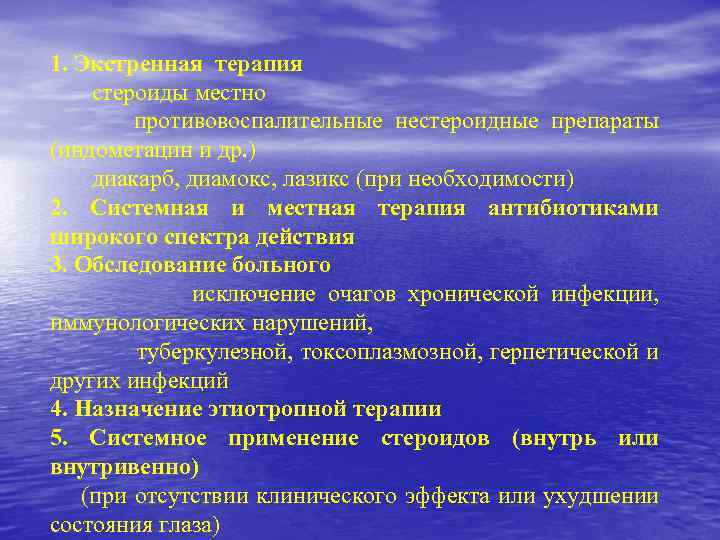 1. Экстренная терапия

стероиды местно

противовоспалительные нестероидные препараты (индометацин и др.)

диакарб, диамокс, лазикс (при необходимости)

2. Системная и местная терапия антибиотиками широкого спектра действия

3. Обследование больного

исключение очагов хронической инфекции, иммунологических нарушений,

туберкулезной, токсоплазмозной, герпетической и других инфекций

4. Назначение этиотропной терапии

5. Системное применение стероидов (внутрь или внутривенно)

(при отсутствии клинического эффекта или ухудшении состояния глаза)